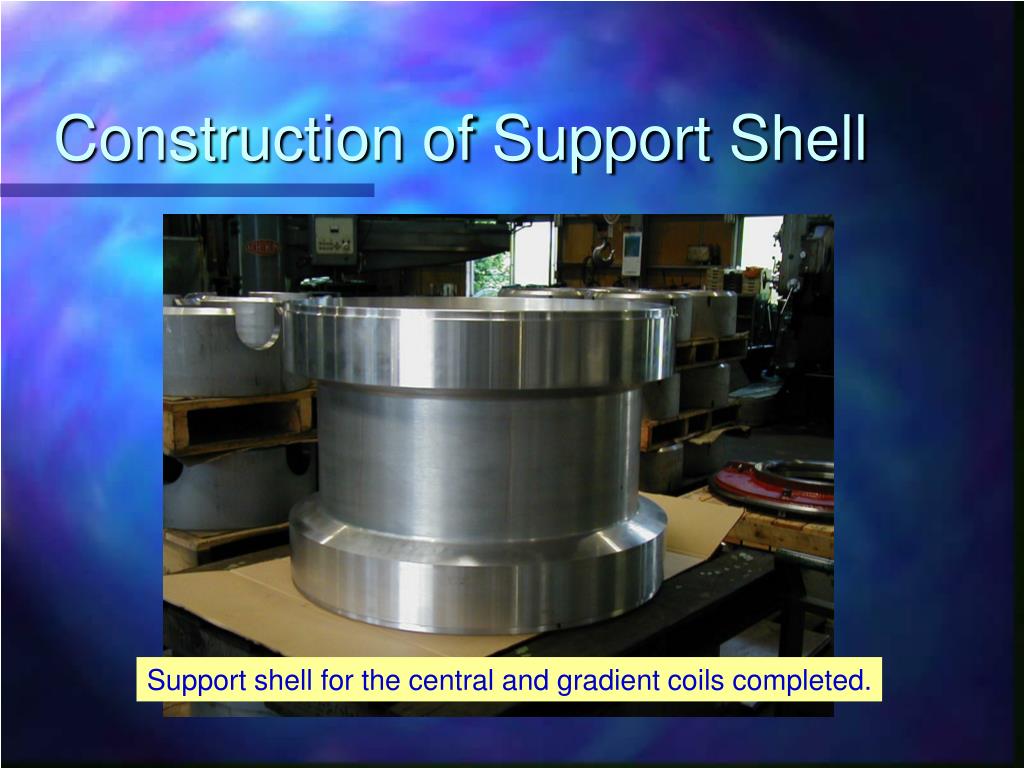 Construction of Support Shell

Support shell for the central and gradient coils completed.